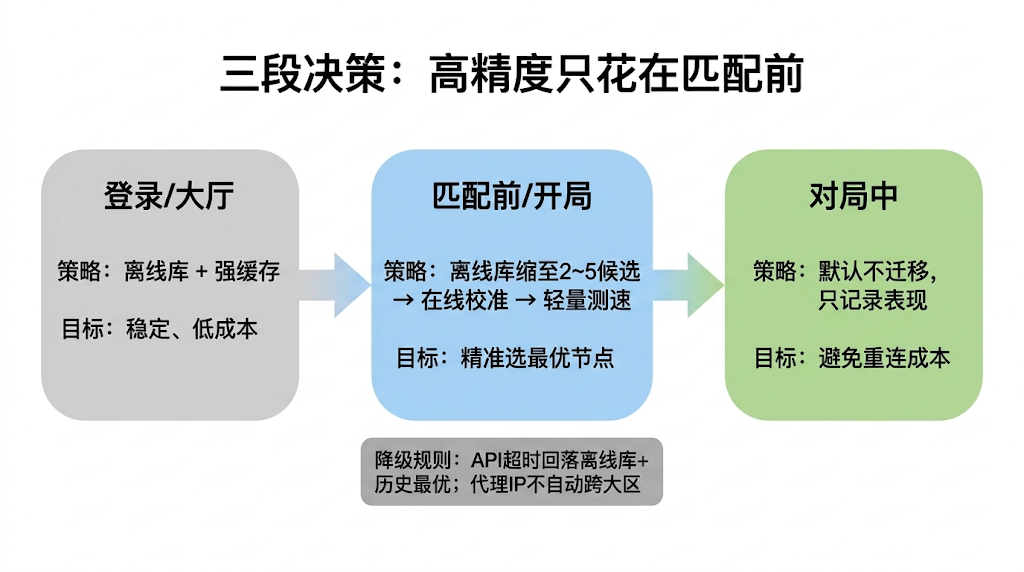 三段决策：高精度只花在匹配前

登录/大厅

策略：离线库 + 强缓存

目标：稳定、低成本

匹配前/开局

策略：离线库缩至2~5候选 → 在线校准 → 轻量测速

目标：精准选最优节点

对局中

策略：默认不迁移，只记录表现

目标：避免重连成本

降级规则：API超时回落离线库+历史最优；代理IP不自动跨大区